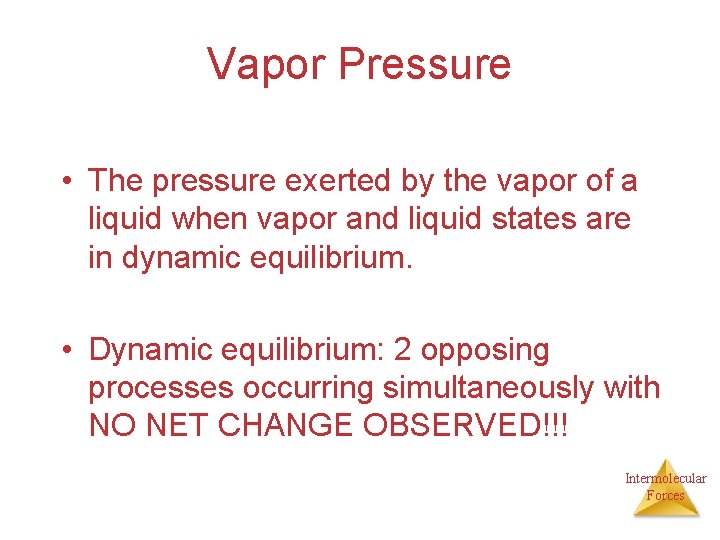 Vapor Pressure

• The pressure exerted by the vapor of a liquid when vapor and liquid states are in dynamic equilibrium.

• Dynamic equilibrium: 2 opposing processes occurring simultaneously with NO NET CHANGE OBSERVED!!!

Intermolecular Forces